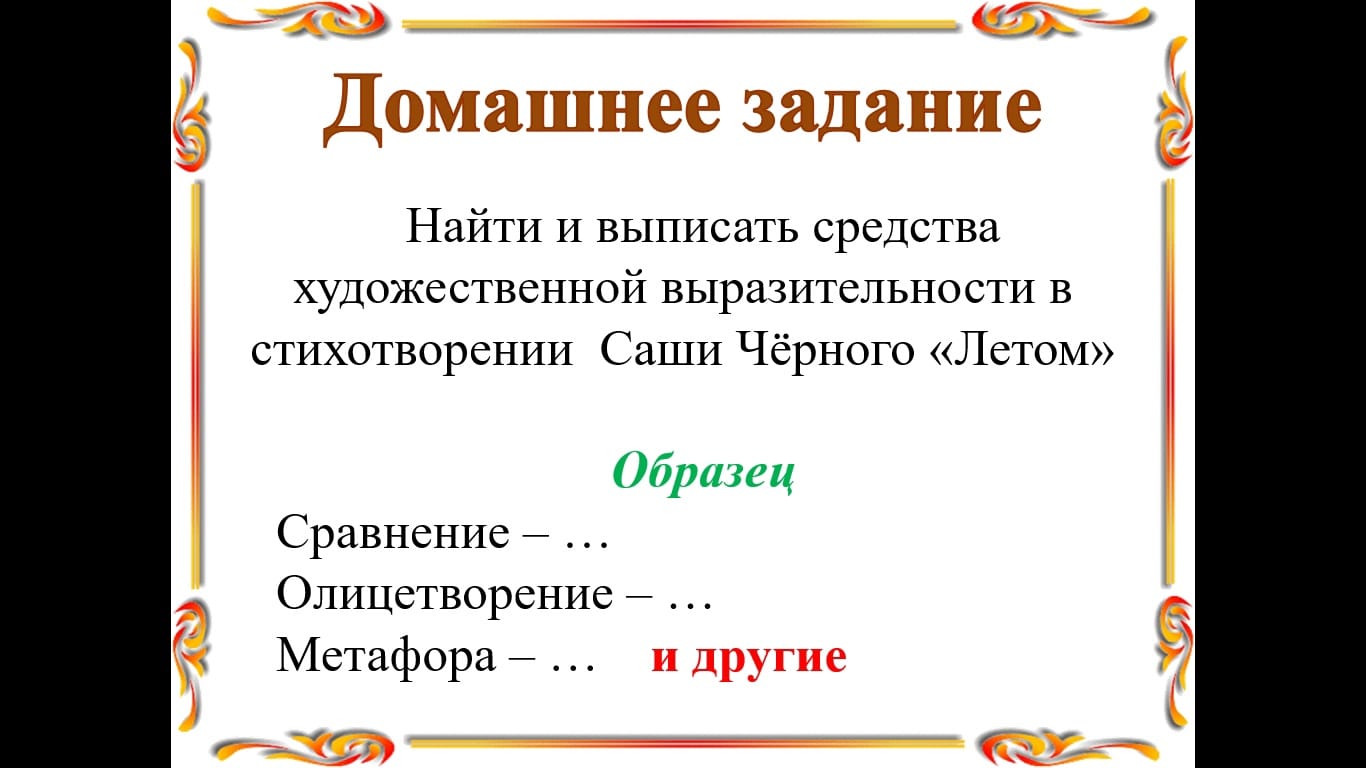 Домашнее задание

Найти и выписать средства художественной выразительности в стихотворении Саши Чёрного «Летом»

Образец

Сравнение – …
Олицетворение – …
Метафора – … и другие